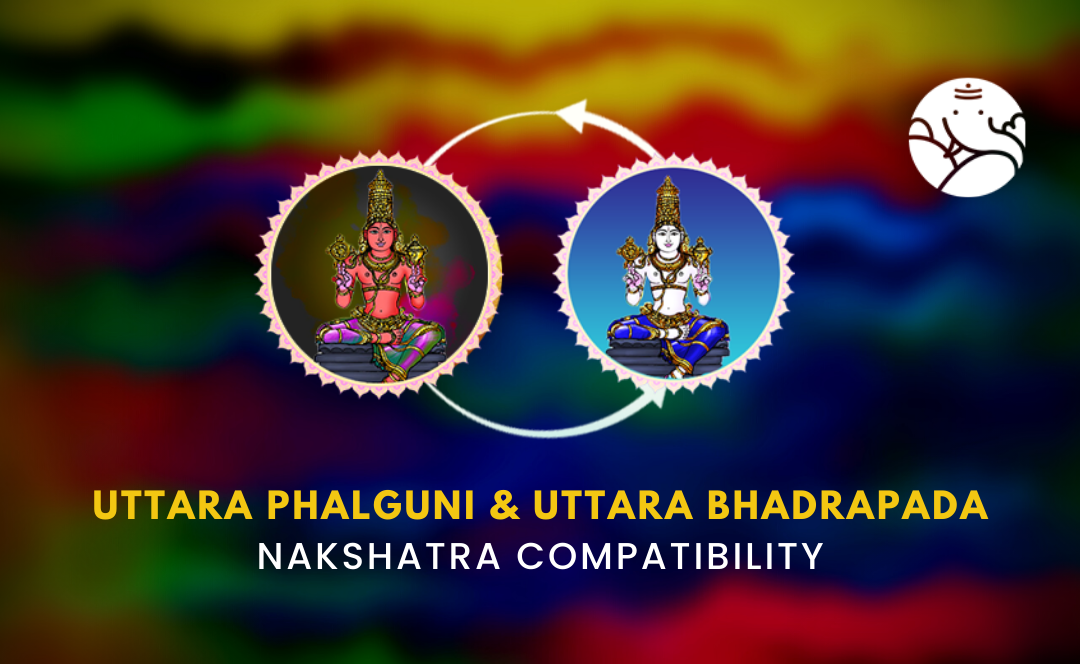 UTTARA PHALGUNI & UTTARA BHADRAPADA
NAKSHATRA COMPATIBILITY